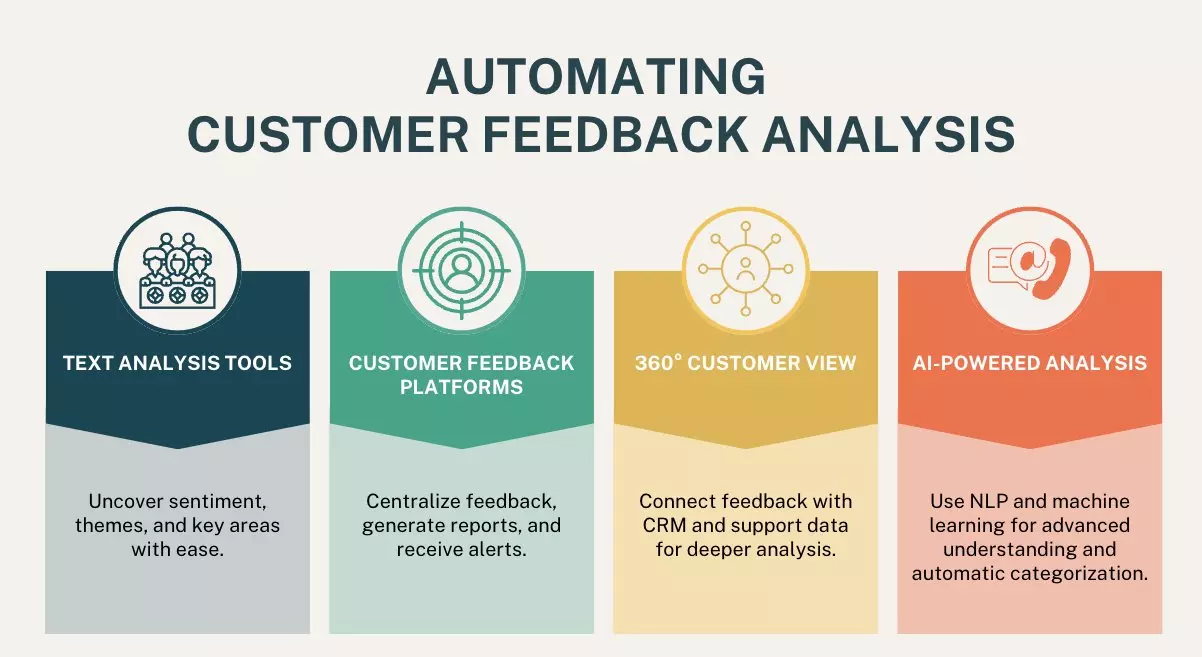 AUTOMATING
CUSTOMER FEEDBACK ANALYSIS

TEXT ANALYSIS TOOLS

Uncover sentiment, themes, and key areas with ease.

CUSTOMER FEEDBACK PLATFORMS

Centralize feedback, generate reports, and receive alerts.

360° CUSTOMER VIEW

Connect feedback with CRM and support data for deeper analysis.

AI-POWERED ANALYSIS

Use NLP and machine learning for advanced understanding and automatic categorization.